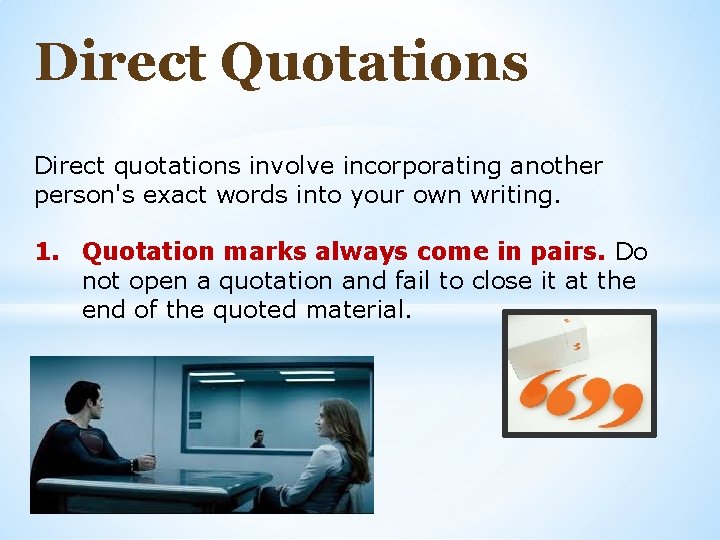 Direct Quotations

Direct quotations involve incorporating another person's exact words into your own writing.

1. Quotation marks always come in pairs. Do not open a quotation and fail to close it at the end of the quoted material.